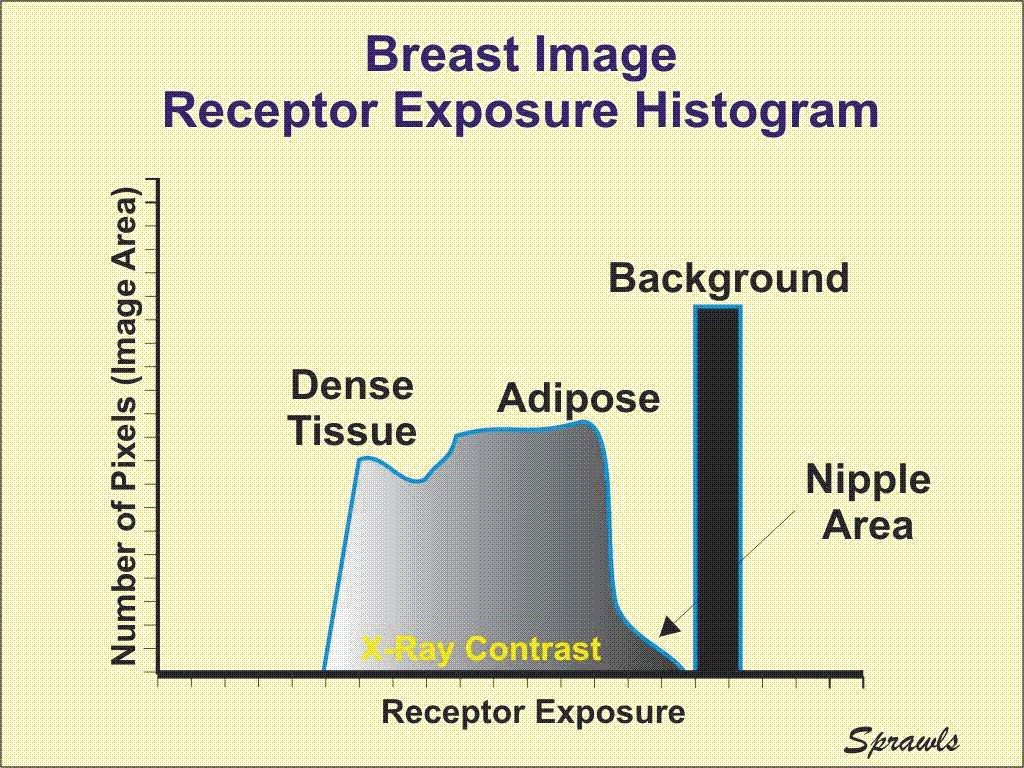 Breast Image
Receptor Exposure Histogram

Number of Pixels (Image Area)

Background

Dense Tissue

Adipose

Nipple Area

X-Ray Contrast

Receptor Exposure

Sprawls